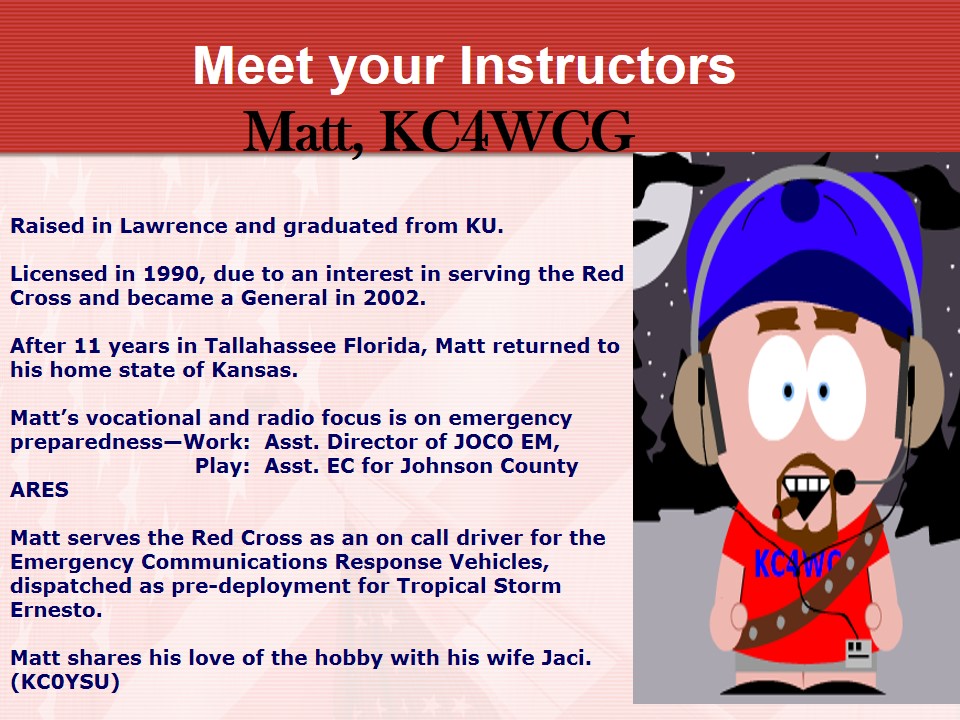 Meet your Instructors

Matt, KC4WCG

Raised in Lawrence and graduated from KU.

Licensed in 1990, due to an interest in serving the Red Cross and became a General in 2002.

After 11 years in Tallahassee Florida, Matt returned to his home state of Kansas.

Matt's vocational and radio focus is on emergency preparedness—Work: Asst. Director of JOCO EM,
Play: Asst. EC for Johnson County ARES

Matt serves the Red Cross as an on call driver for the Emergency Communications Response Vehicles, dispatched as pre-deployment for Tropical Storm Ernesto.

Matt shares his love of the hobby with his wife Jaci. (KC0YSU)

KC4WC